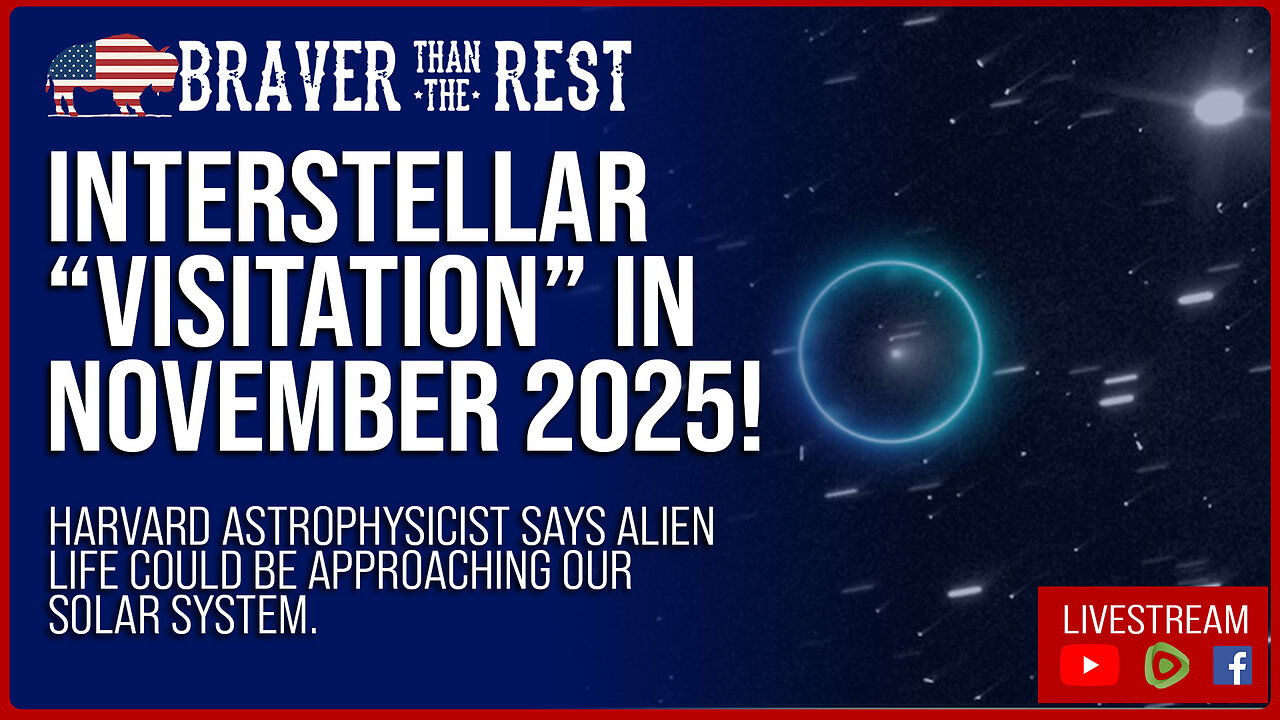 BRAVER THAN THE REST

INTERSTELLAR "VISITATION" IN NOVEMBER 2025!

HARVARD ASTROPHYSICIST SAYS ALIEN LIFE COULD BE APPROACHING OUR SOLAR SYSTEM.

LIVESTREAM